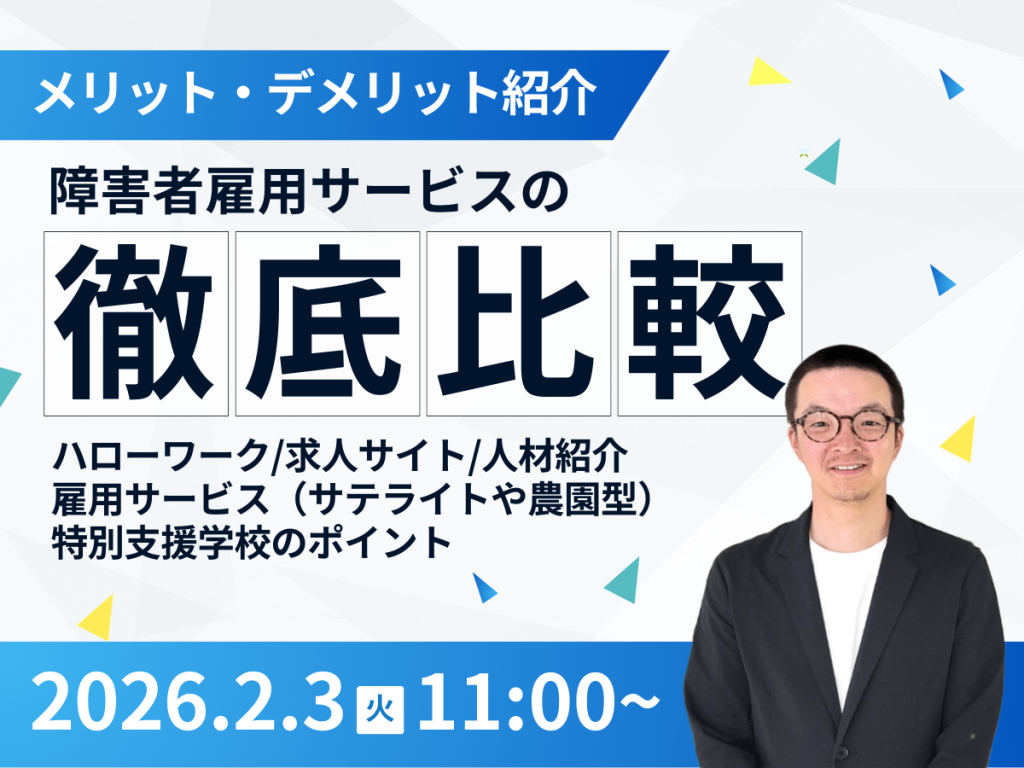 メリット・デメリット紹介

障害者雇用サービスの

徹底比較

ハローワーク/求人サイト/人材紹介
雇用サービス（サテライトや農園型）
特別支援学校のポイント

2026.2.3 火 11:00~